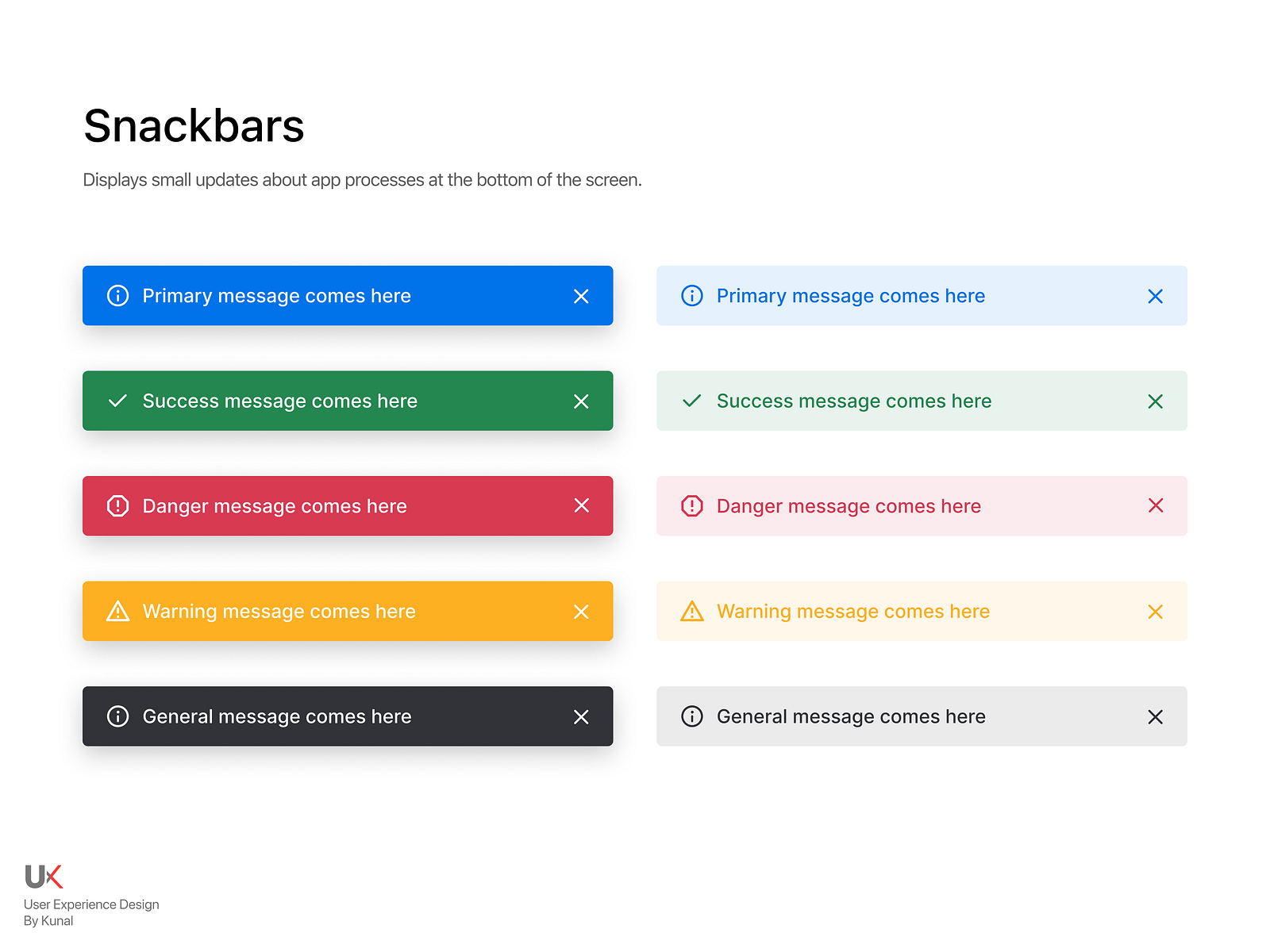 Snackbars

Displays small updates about app processes at the bottom of the screen.

Primary message comes here

Success message comes here

Danger message comes here

Warning message comes here

General message comes here

Primary message comes here

Success message comes here

Danger message comes here

Warning message comes here

General message comes here

UX
User Experience Design
By Kunal